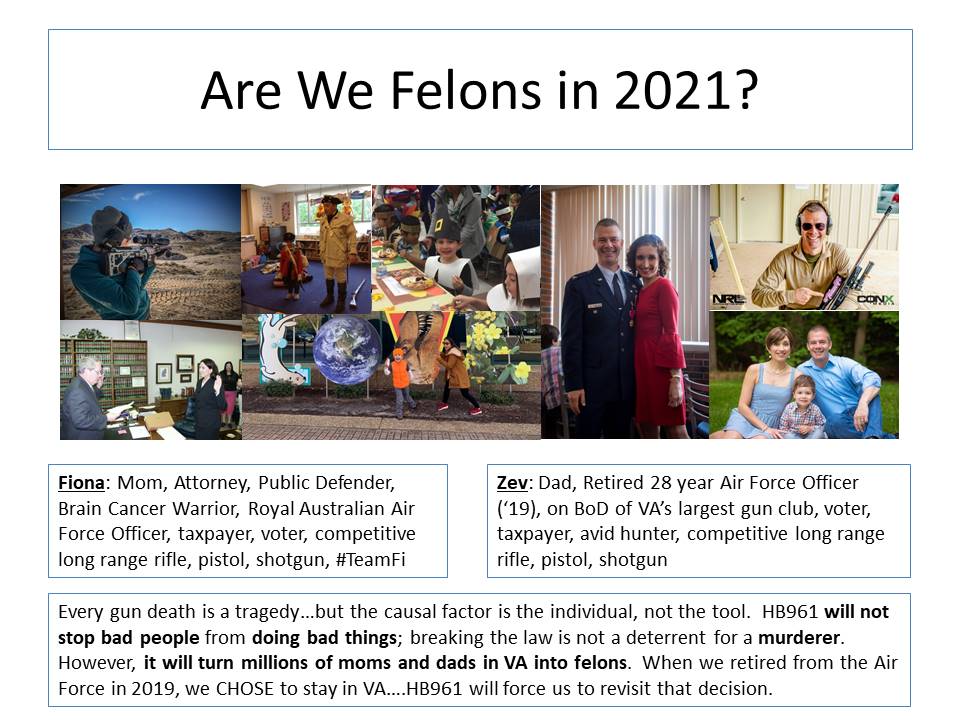 Are We Felons in 2021?

NRL

CONX

Fiona: Mom, Attorney, Public Defender, Brain Cancer Warrior, Royal Australian Air Force Officer, taxpayer, voter, competitive long range rifle, pistol, shotgun, #TeamFi

Zev: Dad, Retired 28 year Air Force Officer ('19), on BoD of VA's largest gun club, voter, taxpayer, avid hunter, competitive long range rifle, pistol, shotgun

Every gun death is a tragedy…but the causal factor is the individual, not the tool. HB961 will not stop bad people from doing bad things; breaking the law is not a deterrent for a murderer. However, it will turn millions of moms and dads in VA into felons. When we retired from the Air Force in 2019, we CHOSE to stay in VA….HB961 will force us to revisit that decision.